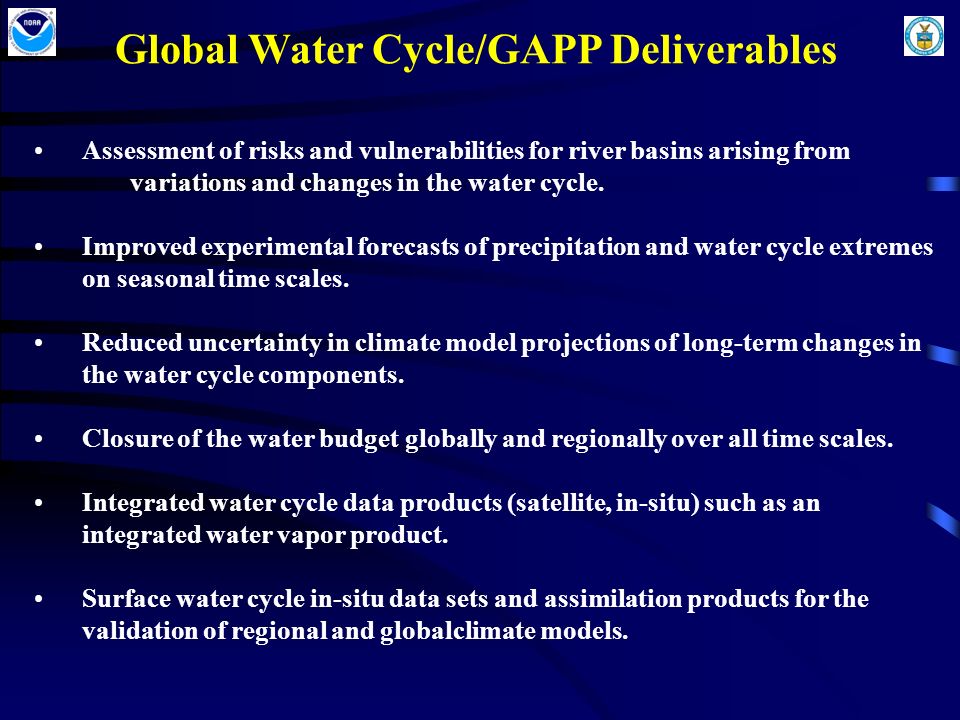 NOAA

Global Water Cycle/GAPP Deliverables

• Assessment of risks and vulnerabilities for river basins arising from variations and changes in the water cycle.

• Improved experimental forecasts of precipitation and water cycle extremes on seasonal time scales.

• Reduced uncertainty in climate model projections of long-term changes in the water cycle components.

• Closure of the water budget globally and regionally over all time scales.

• Integrated water cycle data products (satellite, in-situ) such as an integrated water vapor product.

• Surface water cycle in-situ data sets and assimilation products for the validation of regional and globalclimate models.